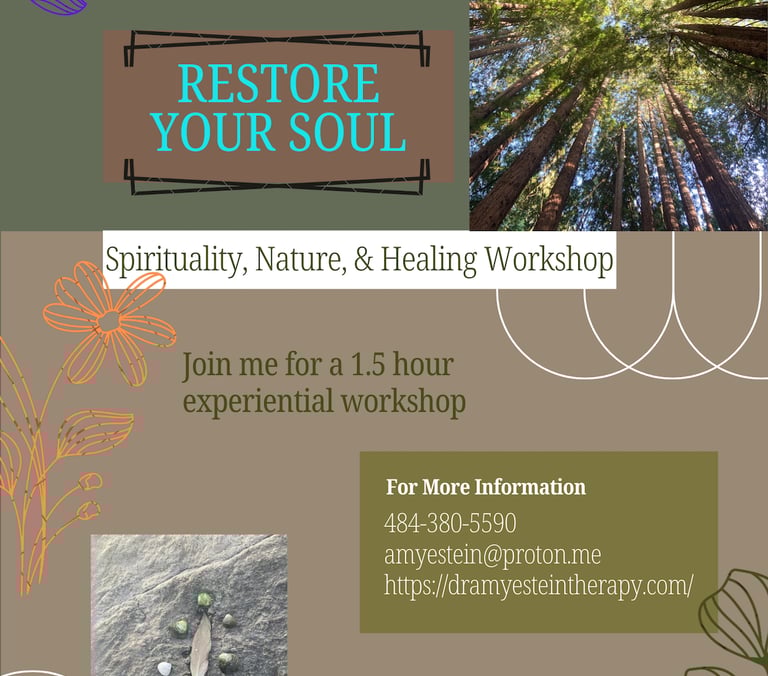 RESTORE YOUR SOUL

Spirituality, Nature, & Healing Workshop

Join me for a 1.5 hour experiential workshop

For More Information
484-380-5590
amyestein@proton.me
https://dramyesteintherapy.com/